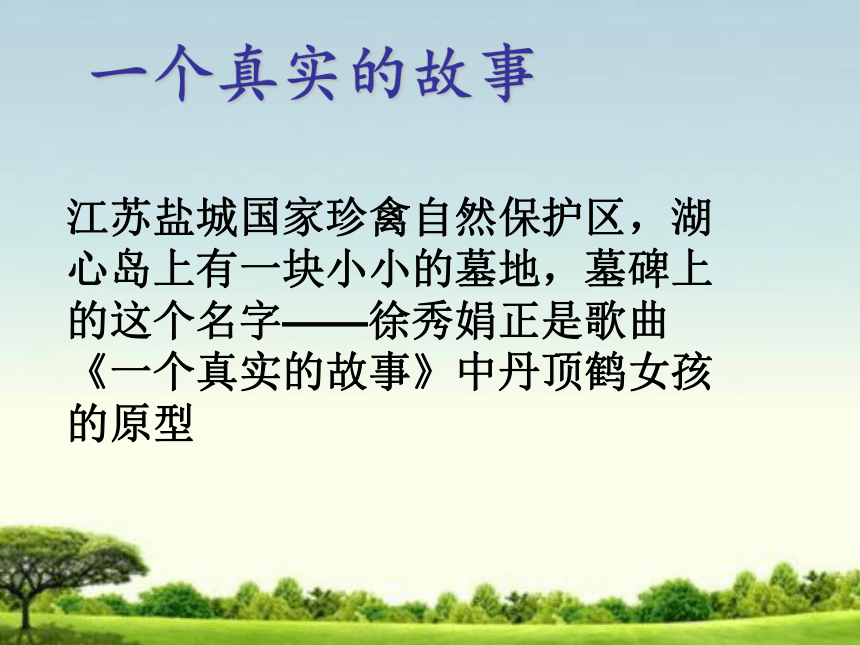 一个真实的故事

江苏盐城国家珍禽自然保护区，湖心岛上有一块小小的墓地，墓碑上的这个名字——徐秀娟正是歌曲《一个真实的故事》中丹顶鹤女孩的原型